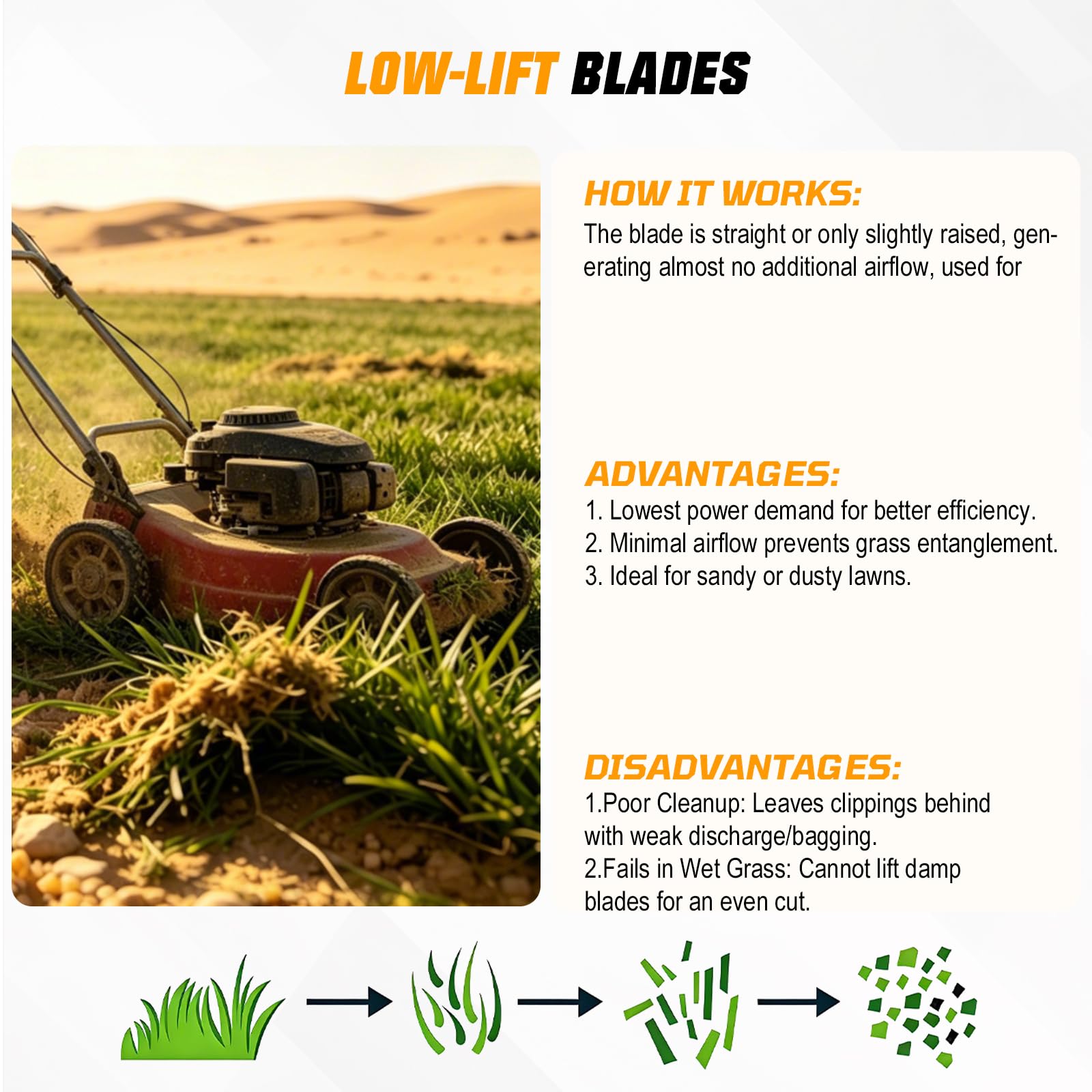 LOW-LIFT BLADES

HOW IT WORKS:
The blade is straight or only slightly raised, generating almost no additional airflow, used for

ADVANTAGES:
1. Lowest power demand for better efficiency.
2. Minimal airflow prevents grass entanglement.
3. Ideal for sandy or dusty lawns.

DISADVANTAGES:
1.Poor Cleanup: Leaves clippings behind with weak discharge/bagging.
2.Fails in Wet Grass: Cannot lift damp blades for an even cut.